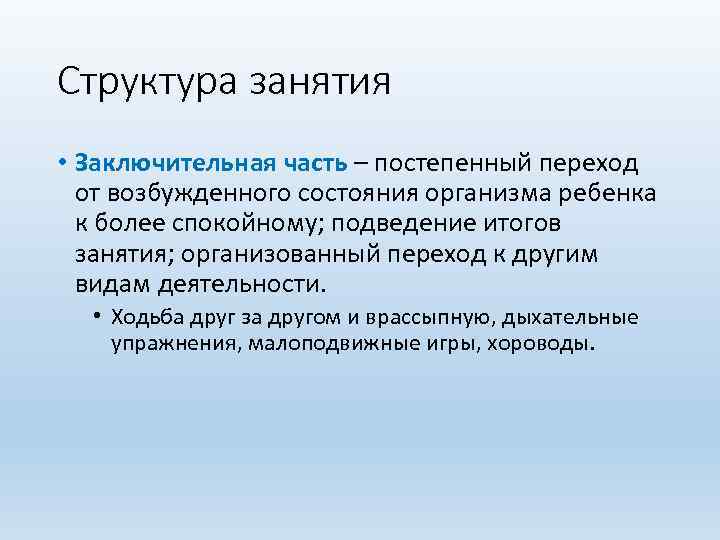 Структура занятия

• Заключительная часть – постепенный переход от возбужденного состояния организма ребенка к более спокойному; подведение итогов занятия; организованный переход к другим видам деятельности.

• Ходьба друг за другом и врассыпную, дыхательные упражнения, малоподвижные игры, хороводы.